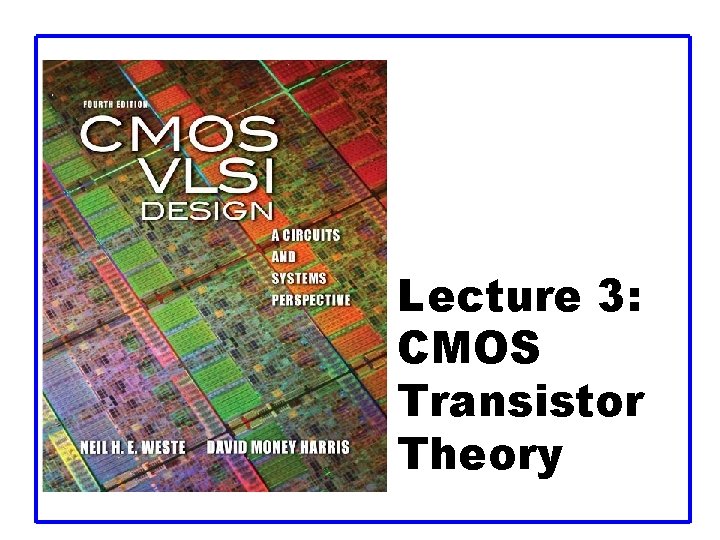 FOURTH EDITION
CMOS
VLSI
DESIGN
A CIRCUITS AND SYSTEMS PERSPECTIVE

NEIL H. E. WESTE DAVID MONEY HARRIS

Lecture 3: CMOS Transistor Theory